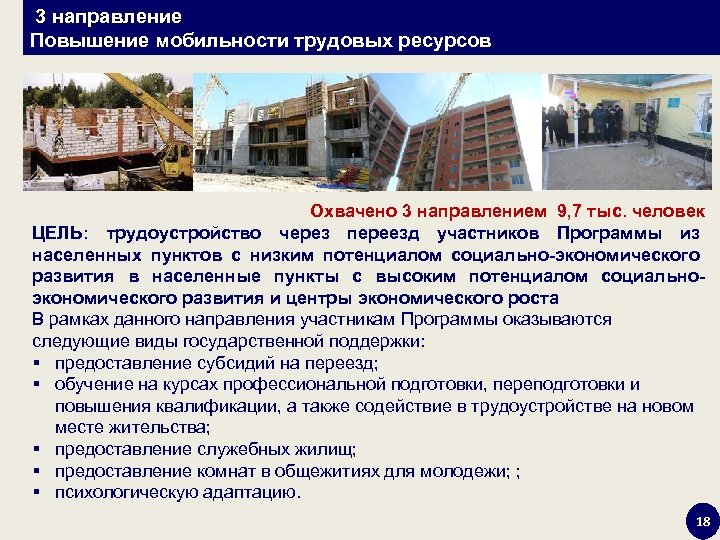 3 направление
Повышение мобильности трудовых ресурсов

Охвачено 3 направлением 9,7 тыс. человек

ЦЕЛЬ: трудоустройство через переезд участников Программы из населенных пунктов с низким потенциалом социально-экономического развития в населенные пункты с высоким потенциалом социально-экономического развития и центры экономического роста

В рамках данного направления участникам Программы оказываются следующие виды государственной поддержки:
▪ предоставление субсидий на переезд;
▪ обучение на курсах профессиональной подготовки, переподготовки и повышения квалификации, а также содействие в трудоустройстве на новом месте жительства;
▪ предоставление служебных жилищ;
▪ предоставление комнат в общежитиях для молодежи; ;
▪ психологическую адаптацию.

18